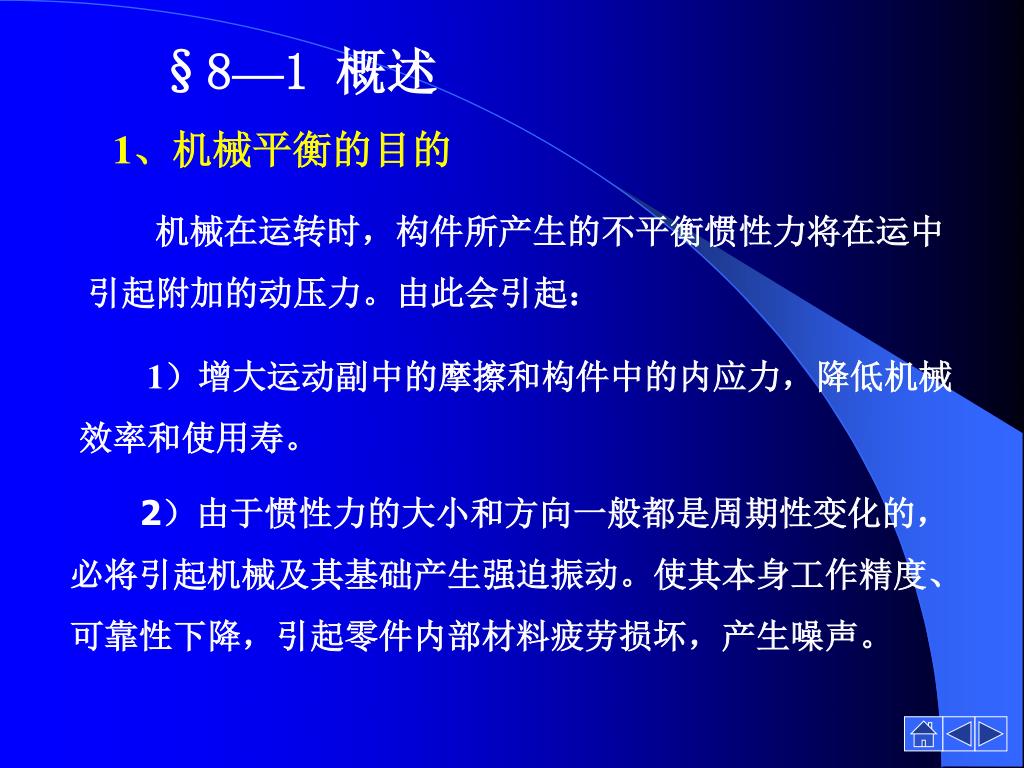 §8—1 概述

1、机械平衡的目的

机械在运转时，构件所产生的不平衡惯性力将在运中引起附加的动压力。由此会引起：

1）增大运动副中的摩擦和构件中的内应力，降低机械效率和使用寿。

2）由于惯性力的大小和方向一般都是周期性变化的，必将引起机械及其基础产生强迫振动。使其本身工作精度、可靠性下降，引起零件内部材料疲劳损坏，产生噪声。